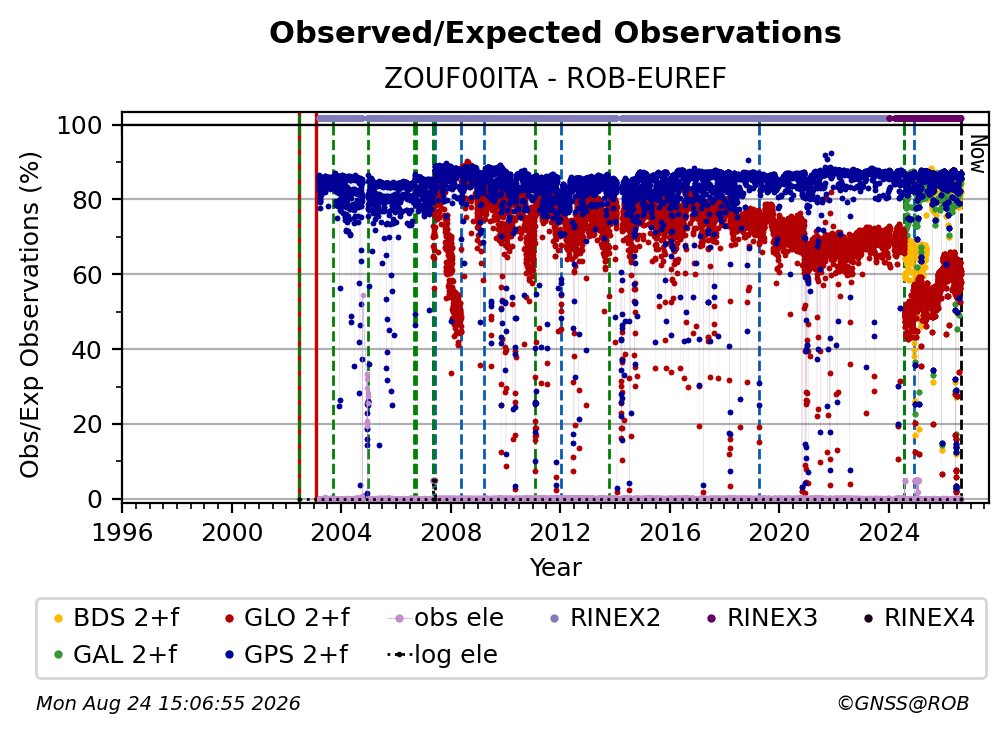 Observed/Expected Observations

ZOUF00ITA - ROB-EUREF

Obs/Exp Observations (%)

100
80
60
40
20
0

Now

1996 2000 2004 2008 2012 2016 2020 2024

Year

BDS 2+f
GLO 2+f
obs ele
RINEX2
RINEX3
RINEX4
GAL 2+f
GPS 2+f
log ele

Mon Aug 24 15:06:55 2026

©GNSS@ROB